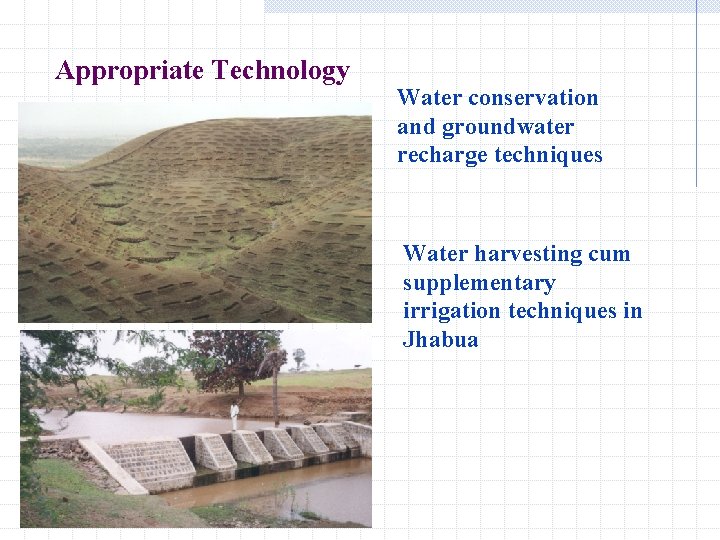 Appropriate Technology

Water conservation and groundwater recharge techniques

Water harvesting cum supplementary irrigation techniques in Jhabua